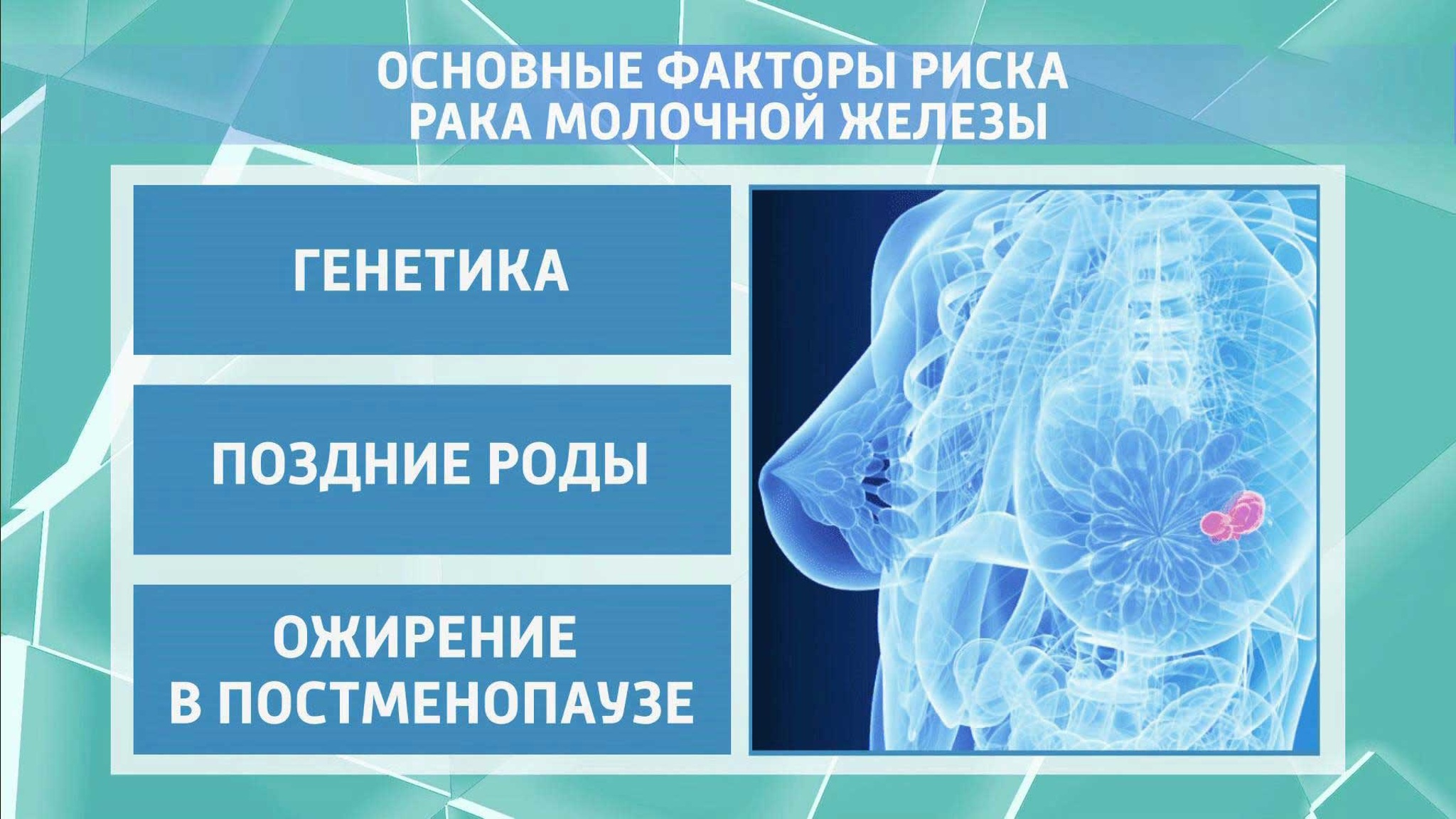 ОСНОВНЫЕ ФАКТОРЫ РИСКА РАКА МОЛОЧНОЙ ЖЕЛЕЗЫ

ГЕНЕТИКА

ПОЗДНИЕ РОДЫ

ОЖИРЕНИЕ В ПОСТМЕНОПАУЗЕ